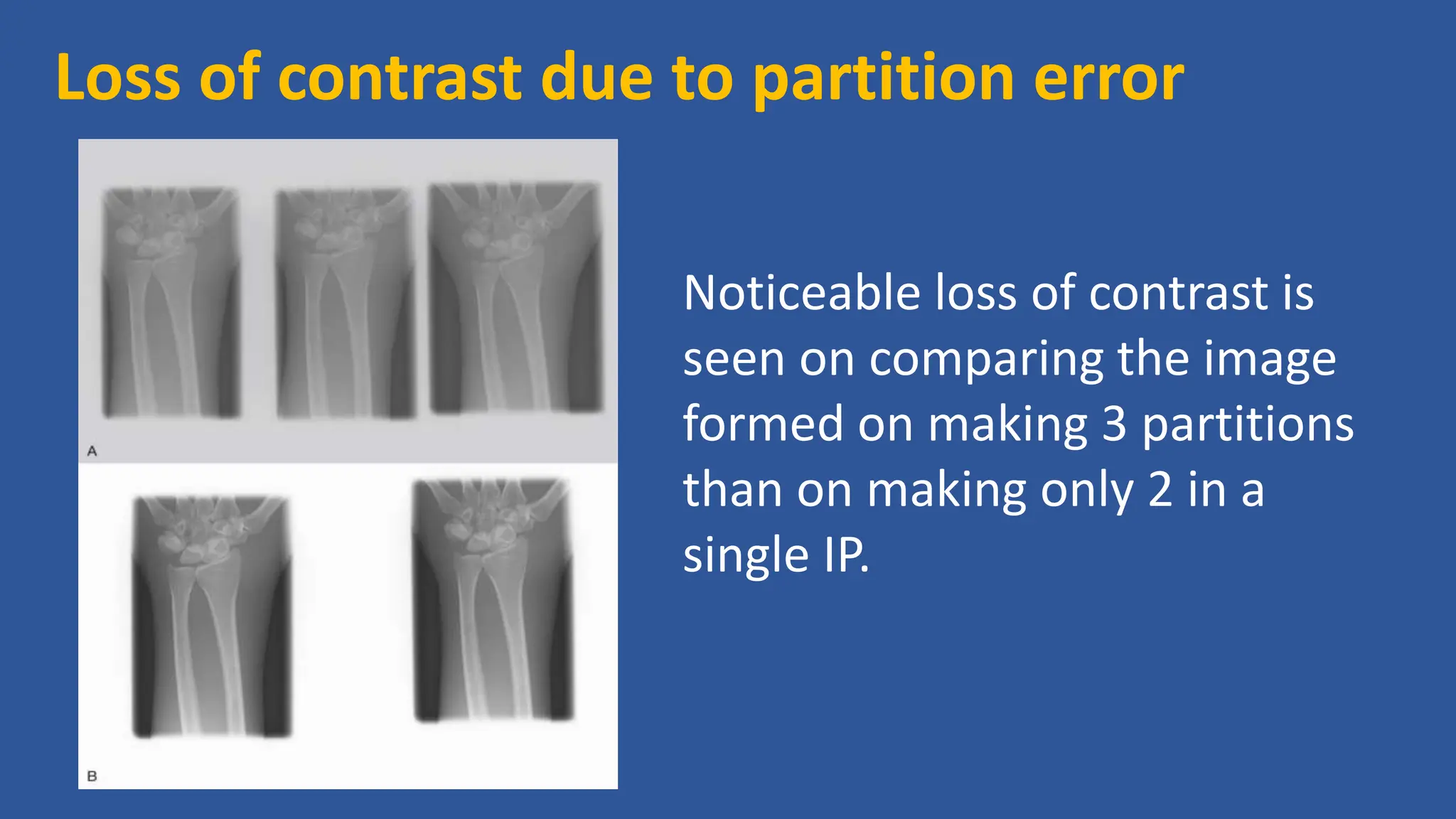 Loss of contrast due to partition error

A

B

Noticeable loss of contrast is seen on comparing the image formed on making 3 partitions than on making only 2 in a single IP.